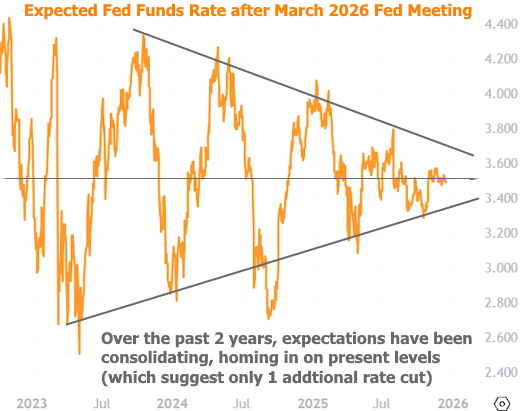 Expected Fed Funds Rate after March 2026 Fed Meeting

4.400
4.200
4.000
3.800
3.600
3.400
3.200
3.000
2.800
2.600
2.400

Over the past 2 years, expectations have been consolidating, homing in on present levels (which suggest only 1 addtional rate cut)

2023 Jul 2024 Jul 2025 Jul 2026